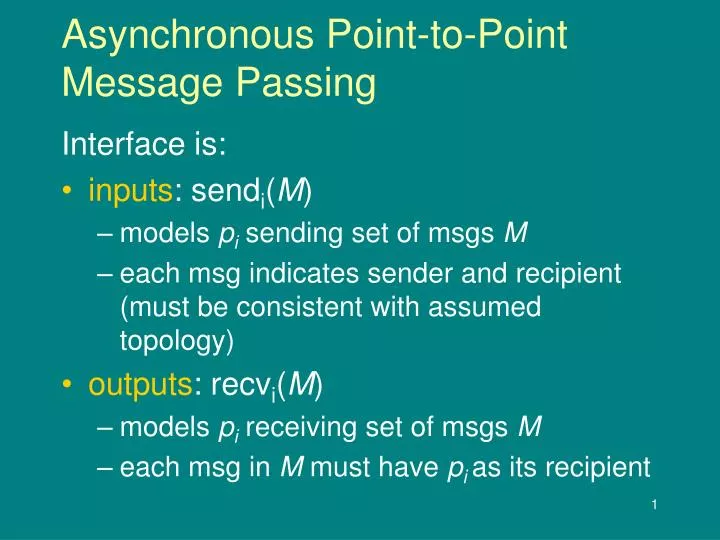 Asynchronous Point-to-Point Message Passing

Interface is:

• inputs: $send_i(M)$
  – models $p_i$ sending set of msgs $M$
  – each msg indicates sender and recipient (must be consistent with assumed topology)
• outputs: $recv_i(M)$
  – models $p_i$ receiving set of msgs $M$
  – each msg in $M$ must have $p_i$ as its recipient

1